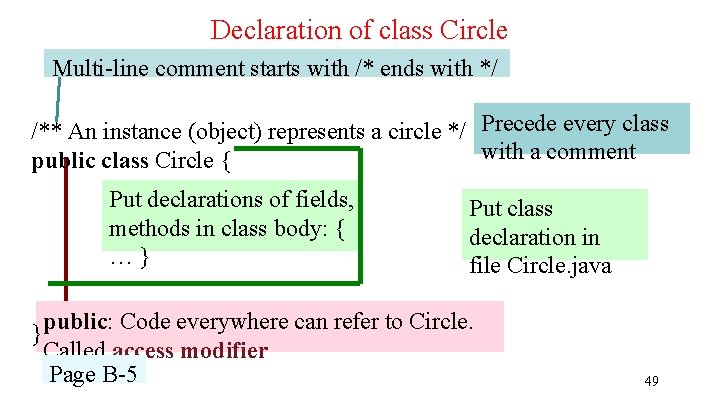 Declaration of class Circle

Multi-line comment starts with /* ends with */

/** An instance (object) represents a circle */
public class Circle {

Precede every class with a comment

Put declarations of fields, methods in class body: { … }

Put class declaration in file Circle.java

}

public: Code everywhere can refer to Circle. Called access modifier

Page B-5

49